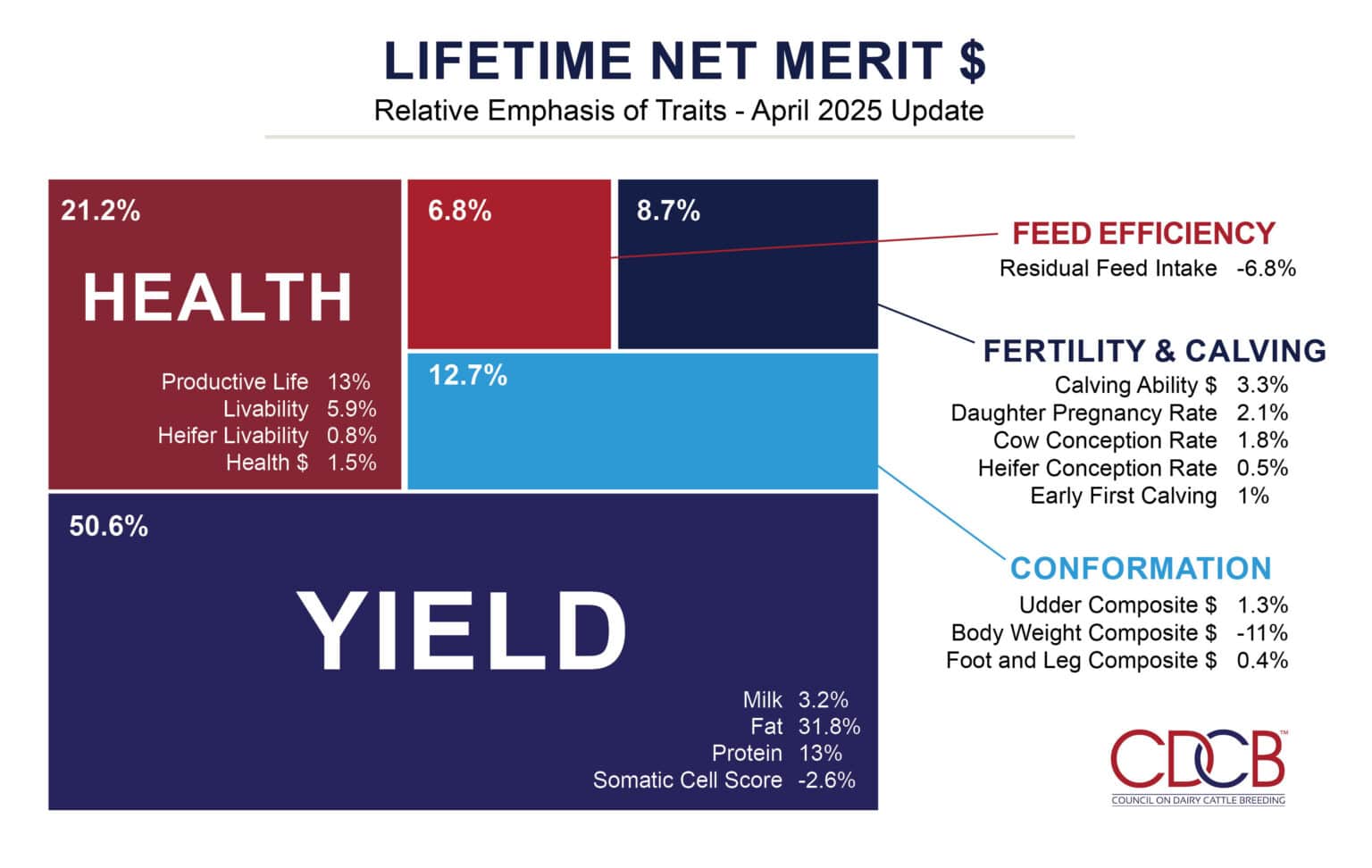 LIFETIME NET MERIT $
Relative Emphasis of Traits - April 2025 Update

21.2%

HEALTH

Productive Life 13%
Livability 5.9%
Heifer Livability 0.8%
Health $ 1.5%

6.8%

8.7%

12.7%

50.6%

YIELD

Milk 3.2%
Fat 31.8%
Protein 13%
Somatic Cell Score -2.6%

FEED EFFICIENCY
Residual Feed Intake -6.8%

FERTILITY & CALVING
Calving Ability $ 3.3%
Daughter Pregnancy Rate 2.1%
Cow Conception Rate 1.8%
Heifer Conception Rate 0.5%
Early First Calving 1%

CONFORMATION
Udder Composite $ 1.3%
Body Weight Composite $ -11%
Foot and Leg Composite $ 0.4%

CDCB™
COUNCIL ON DAIRY CATTLE BREEDING